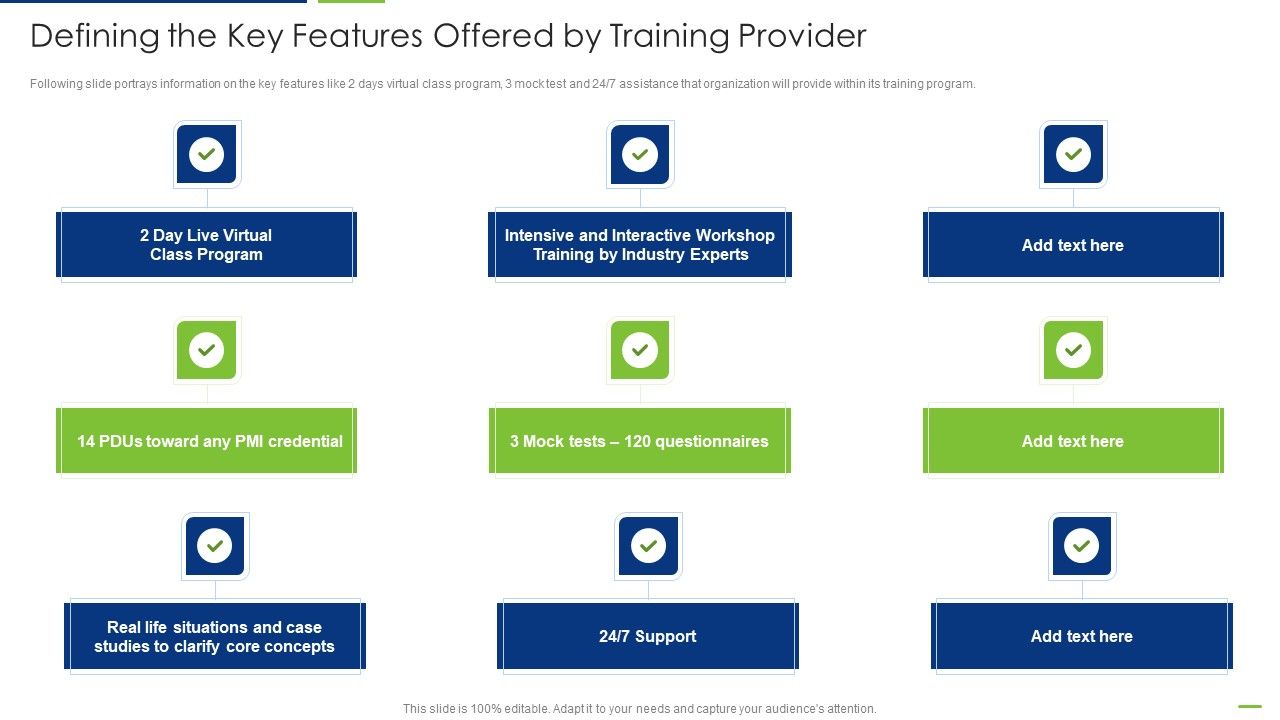 Defining the Key Features Offered by Training Provider

Following slide portrays information on the key features like 2 days virtual class program, 3 mock test and 24/7 assistance that organization will provide within its training program.

2 Day Live Virtual Class Program

Intensive and Interactive Workshop Training by Industry Experts

Add text here

14 PDUs toward any PMI credential

3 Mock tests – 120 questionnaires

Add text here

Real life situations and case studies to clarify core concepts

24/7 Support

Add text here

This slide is 100% editable. Adapt it to your needs and capture your audience's attention.